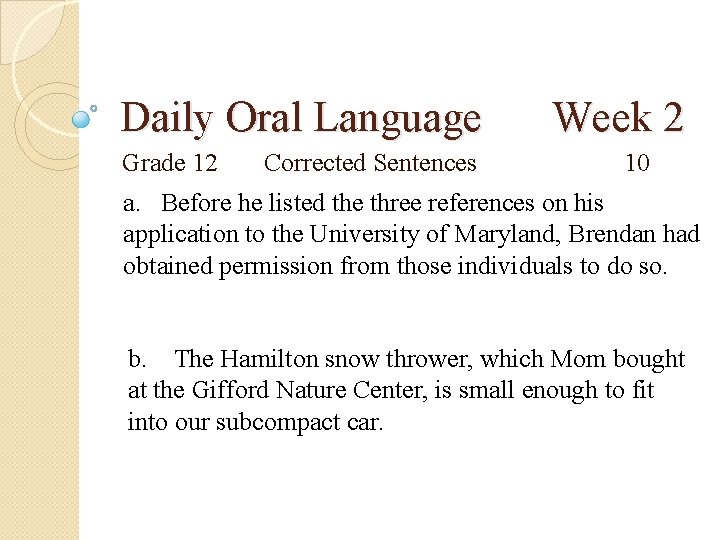 Daily Oral Language Week 2

Grade 12 Corrected Sentences 10

a. Before he listed the three references on his application to the University of Maryland, Brendan had obtained permission from those individuals to do so.

b. The Hamilton snow thrower, which Mom bought at the Gifford Nature Center, is small enough to fit into our subcompact car.